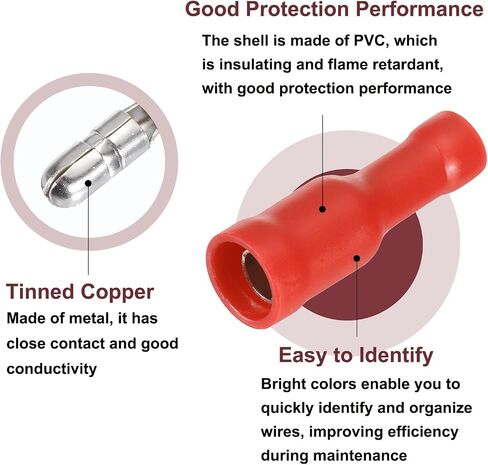 Good Protection Performance

The shell is made of PVC, which is insulating and flame retardant, with good protection performance

Tinned Copper

Made of metal, it has close contact and good conductivity

Easy to Identify

Bright colors enable you to quickly identify and organize wires, improving efficiency during maintenance